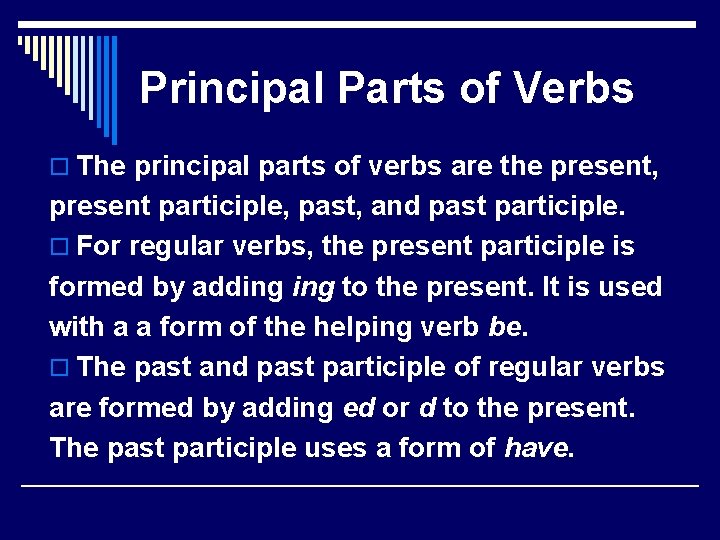 Principal Parts of Verbs

□ The principal parts of verbs are the present, present participle, past, and past participle.

□ For regular verbs, the present participle is formed by adding ing to the present. It is used with a a form of the helping verb be.

□ The past and past participle of regular verbs are formed by adding ed or d to the present. The past participle uses a form of have.